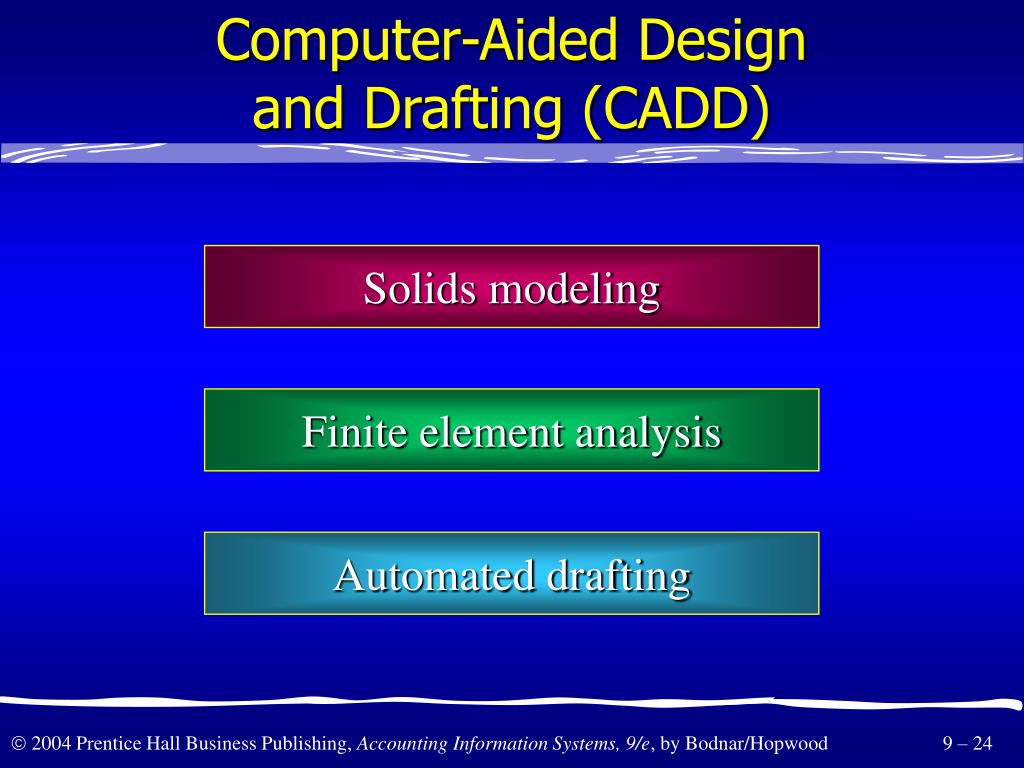 Computer-Aided Design and Drafting (CADD)

Solids modeling

Finite element analysis

Automated drafting

© 2004 Prentice Hall Business Publishing, Accounting Information Systems, 9/e, by Bodnar/Hopwood

9 – 24